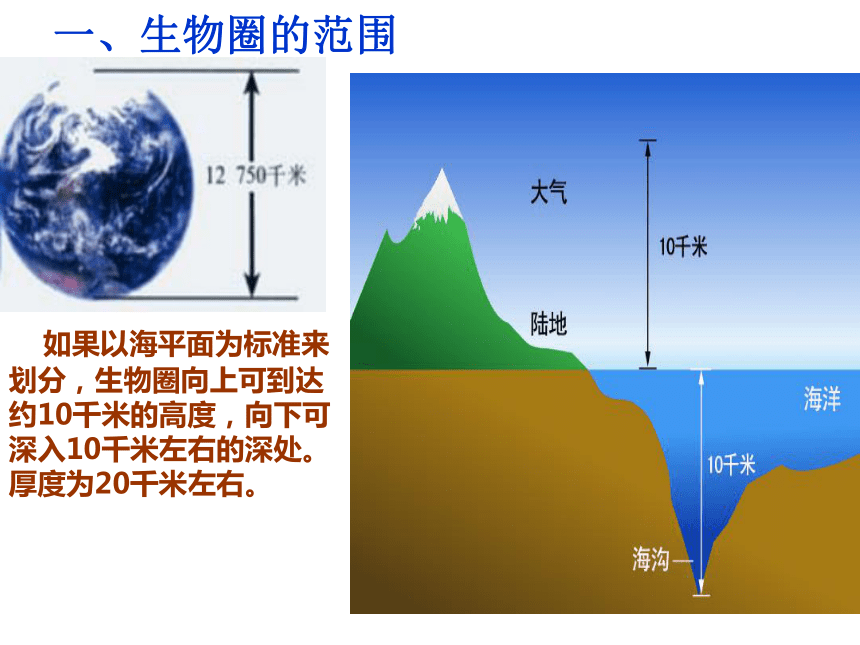 一、生物圈的范围

12 750千米

如果以海平面为标准来划分，生物圈向上可到达约10千米的高度，向下可深入10千米左右的深处。厚度为20千米左右。

大气

10千米

陆地

海洋

10千米

海沟